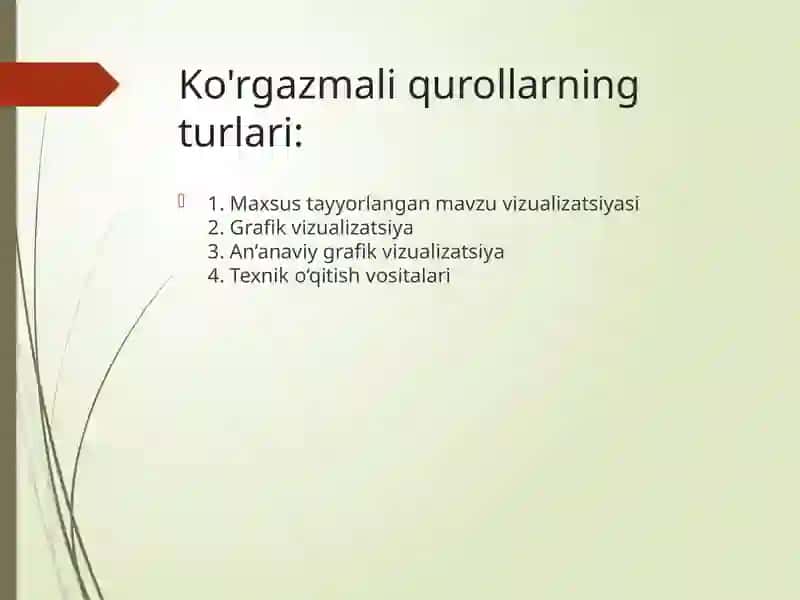 Ko'rgazmali qurollarning turlari:

1. Maxsus tayyorlangan mavzu vizualizatsiyasi
2. Grafik vizualizatsiya
3. An’anaviy grafik vizualizatsiya
4. Texnik o‘qitish vositalari